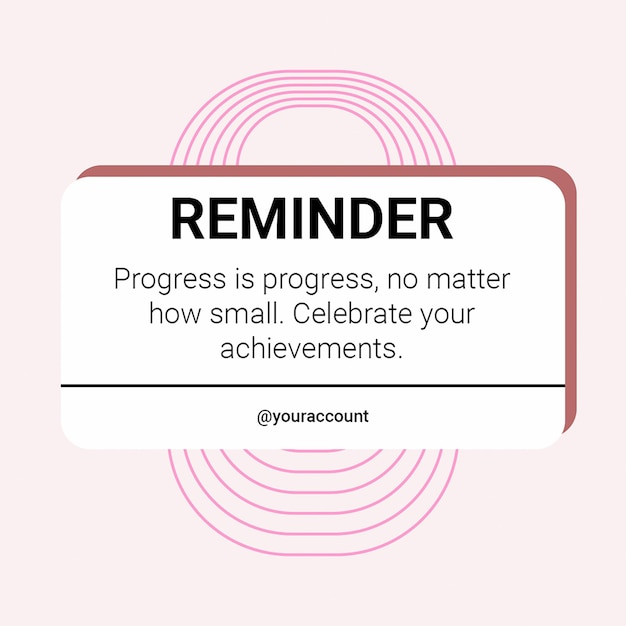 REMINDER

Progress is progress, no matter how small. Celebrate your achievements.

@youraccount